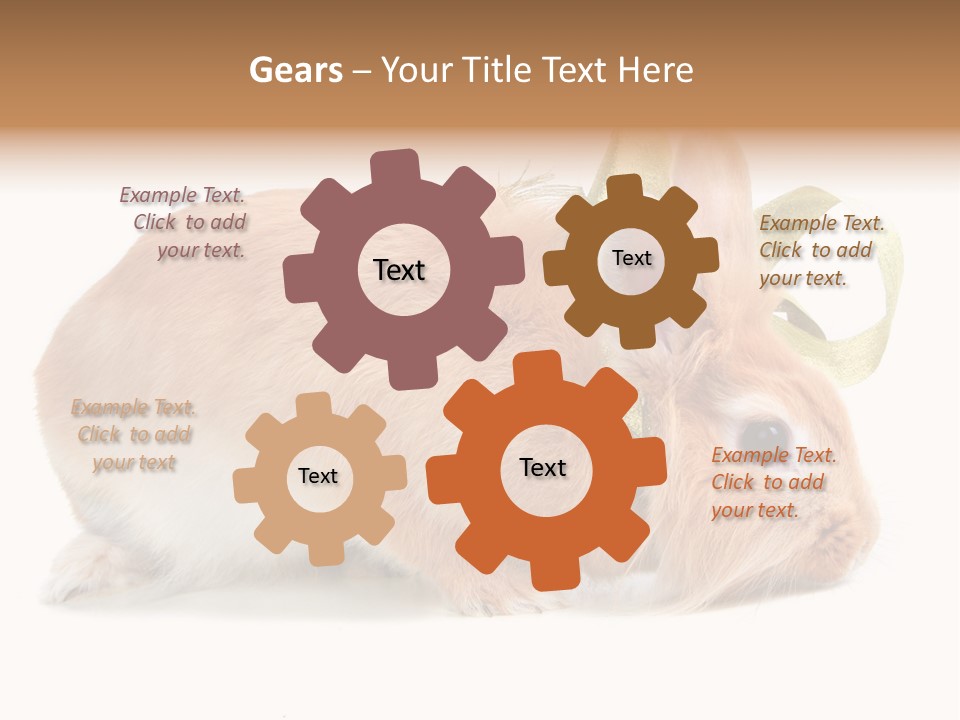 Gears – Your Title Text Here

Example Text. Click to add your text.

Text

Text

Example Text. Click to add your text.

Example Text. Click to add your text

Text

Text

Example Text. Click to add your text.